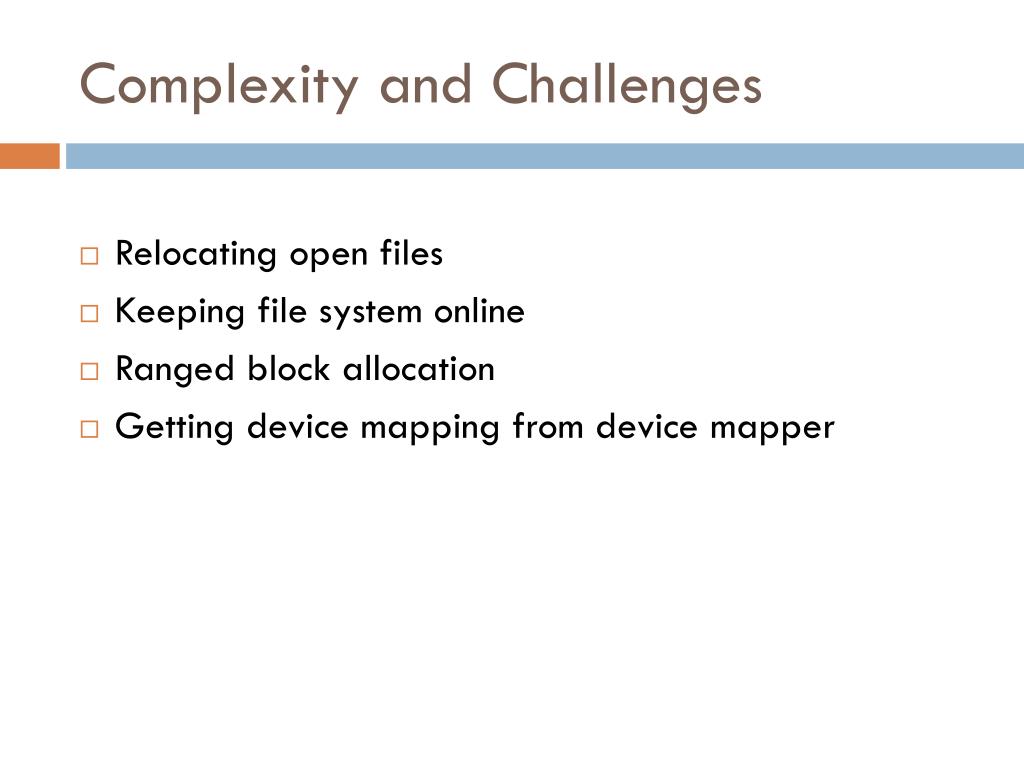 Complexity and Challenges

□ Relocating open files
□ Keeping file system online
□ Ranged block allocation
□ Getting device mapping from device mapper